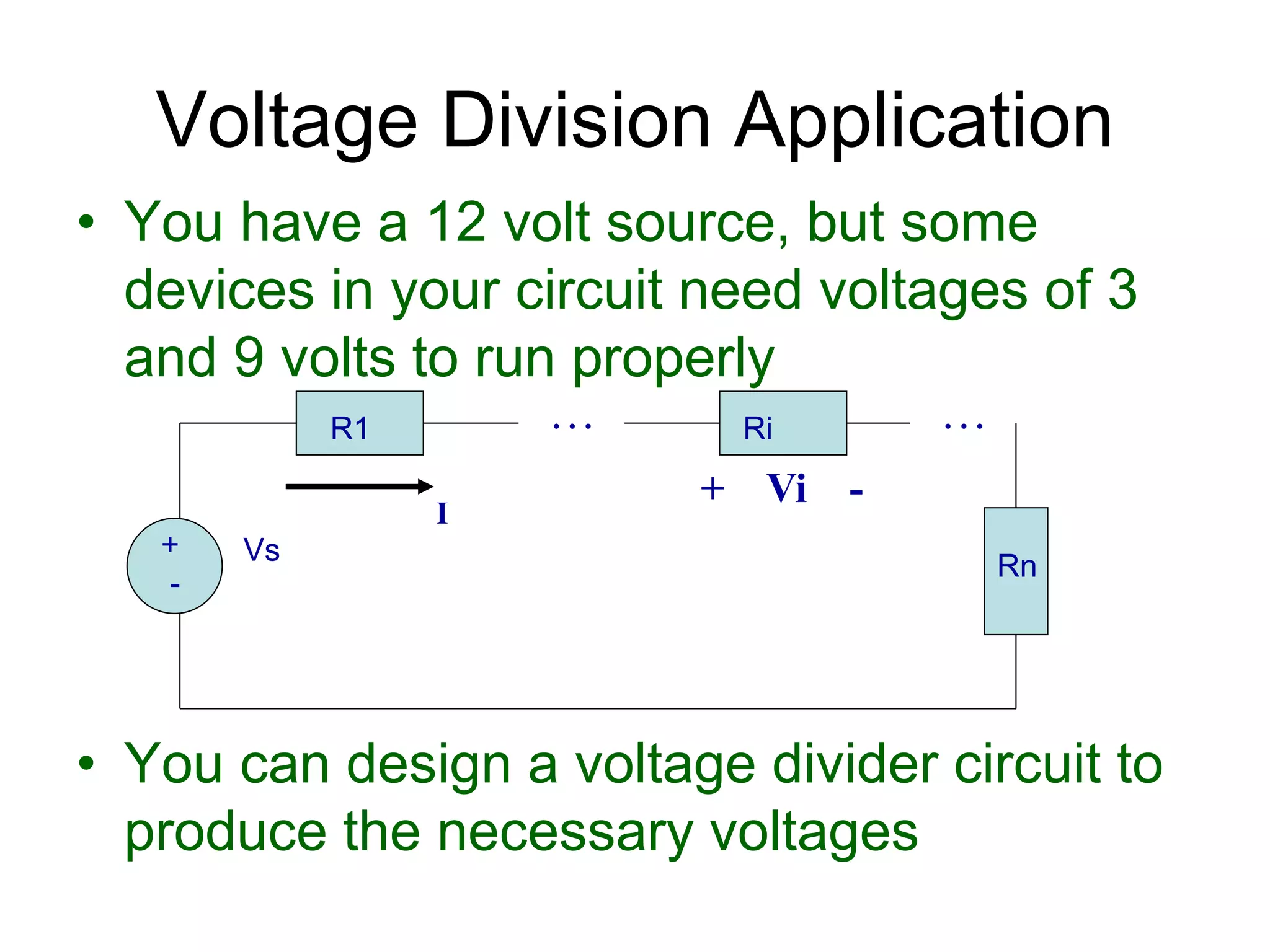 Voltage Division Application

• You have a 12 volt source, but some devices in your circuit need voltages of 3 and 9 volts to run properly

R1 … Ri …

I

+ Vi -

+ - Vs

Rn

• You can design a voltage divider circuit to produce the necessary voltages